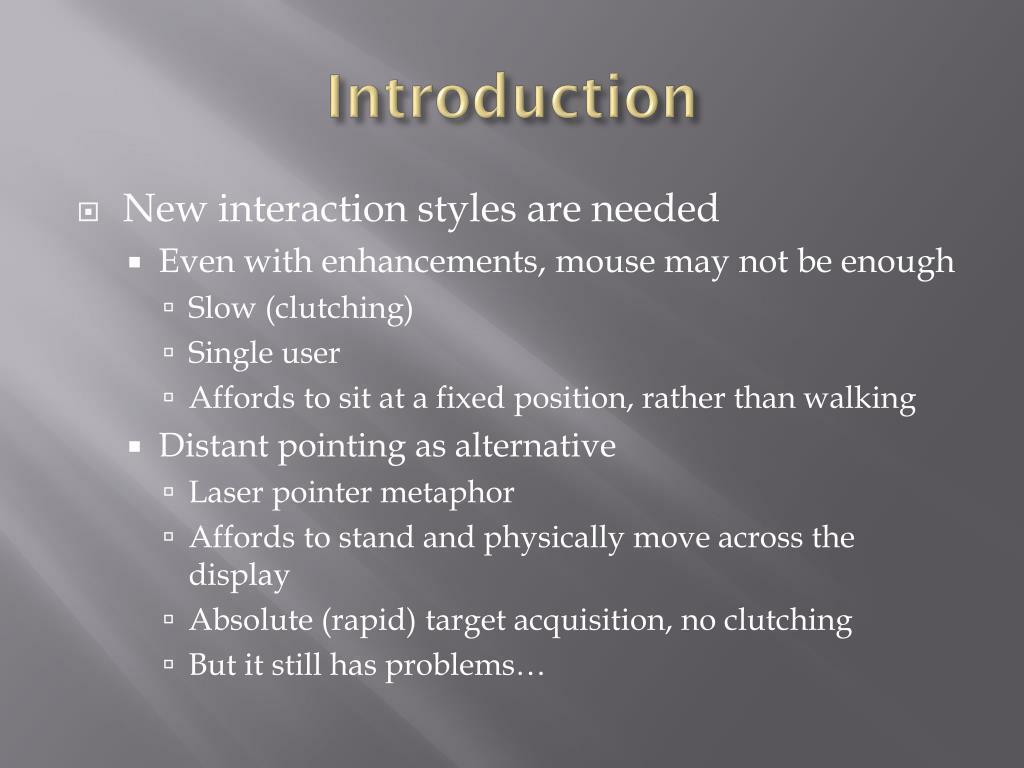 Introduction

New interaction styles are needed

Even with enhancements, mouse may not be enough

Slow (clutching)

Single user

Affords to sit at a fixed position, rather than walking

Distant pointing as alternative

Laser pointer metaphor

Affords to stand and physically move across the display

Absolute (rapid) target acquisition, no clutching

But it still has problems…